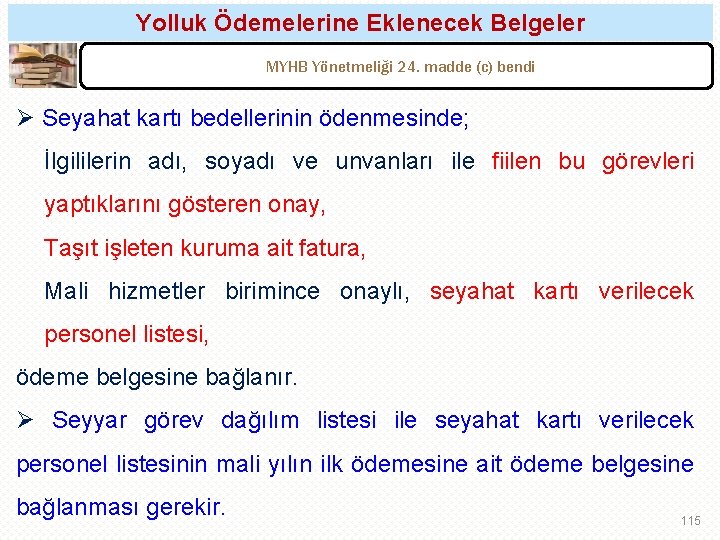 Yolluk Ödemelerine Eklenecek Belgeler

MYHB Yönetmeliği 24. madde (c) bendi

➢ Seyahat kartı bedellerinin ödenmesinde;

İlgililerin adı, soyadı ve unvanları ile fiilen bu görevleri yaptıklarını gösteren onay,

Taşıt işleten kuruma ait fatura,

Mali hizmetler birimince onaylı, seyahat kartı verilecek personel listesi,

ödeme belgesine bağlanır.

➢ Seyyar görev dağılım listesi ile seyahat kartı verilecek personel listesinin mali yılın ilk ödemesine ait ödeme belgesine bağlanması gerekir.

115